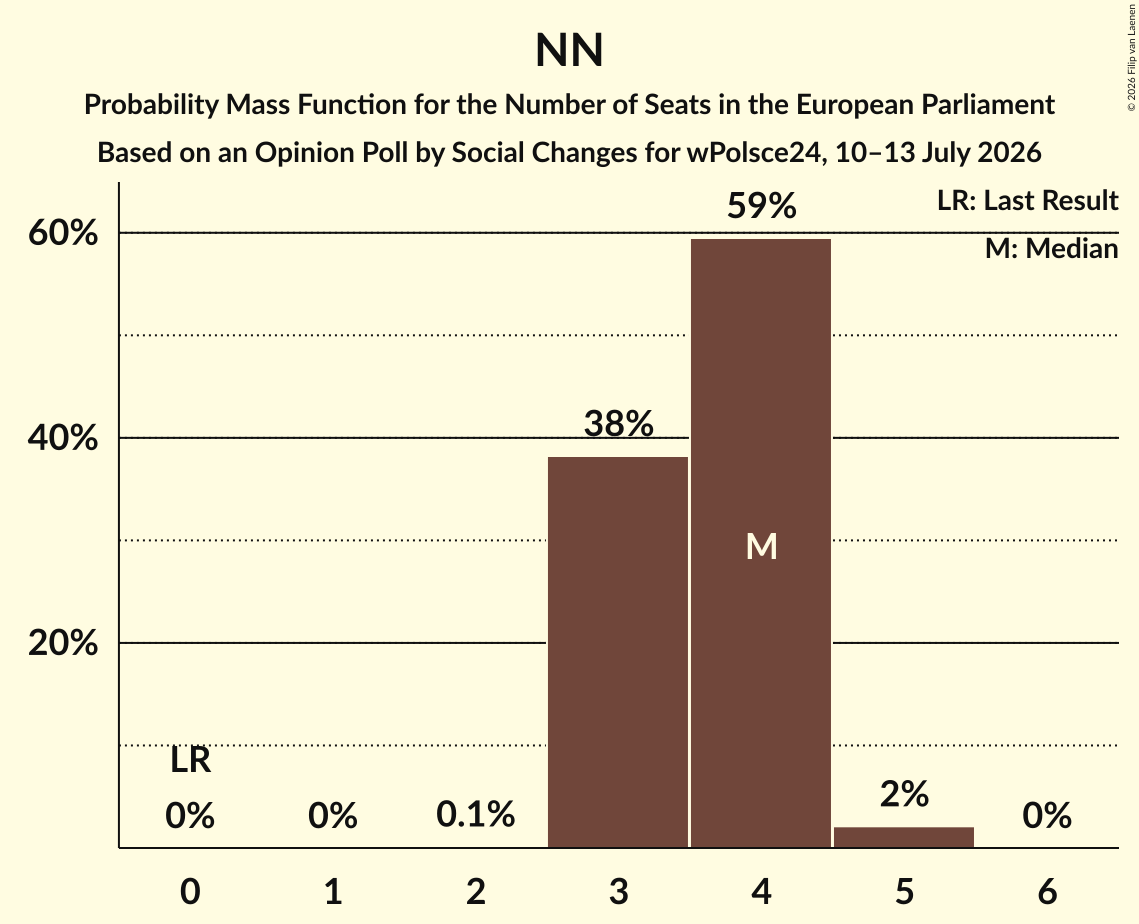 NN

Probability Mass Function for the Number of Seats in the European Parliament

Based on an Opinion Poll by Social Changes for wPolsce24, 10–13 July 2026

© 2026 Filip van Laenen

LR: Last Result

M: Median

60%

40%

20%

59%

38%

M

LR

0%

0%

0.1%

2%

0%

0

1

2

3

4

5

6